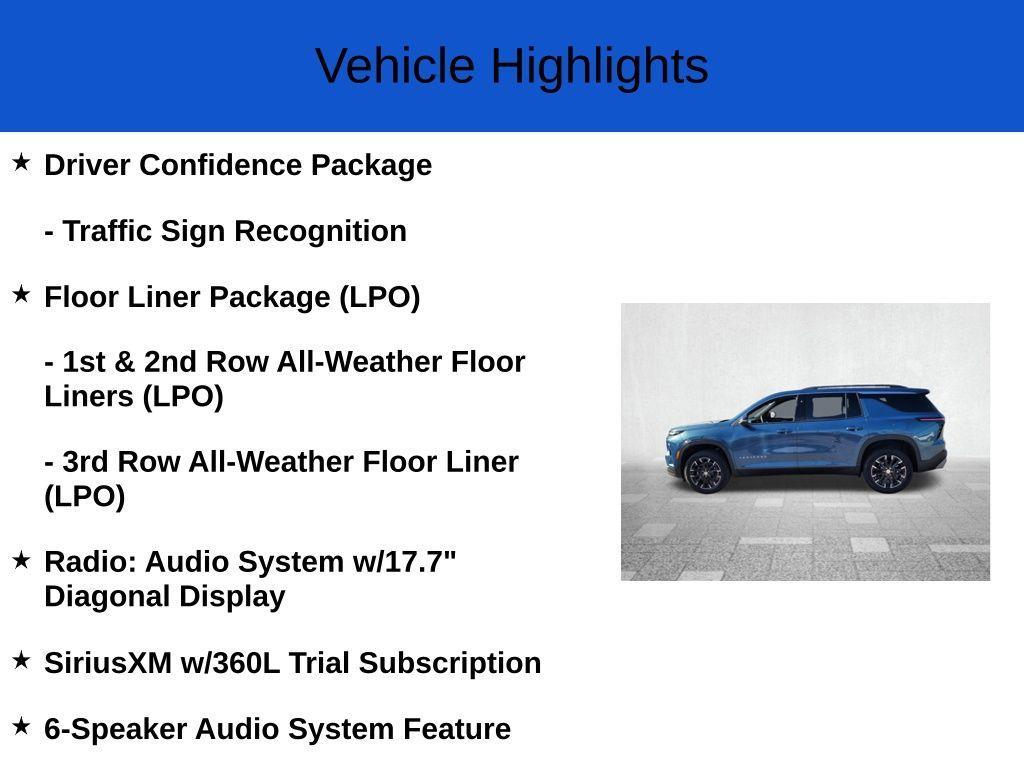 Vehicle Highlights

★ Driver Confidence Package

- Traffic Sign Recognition

★ Floor Liner Package (LPO)

- 1st & 2nd Row All-Weather Floor Liners (LPO)

- 3rd Row All-Weather Floor Liner (LPO)

★ Radio: Audio System w/17.7" Diagonal Display

★ SiriusXM w/360L Trial Subscription

★ 6-Speaker Audio System Feature